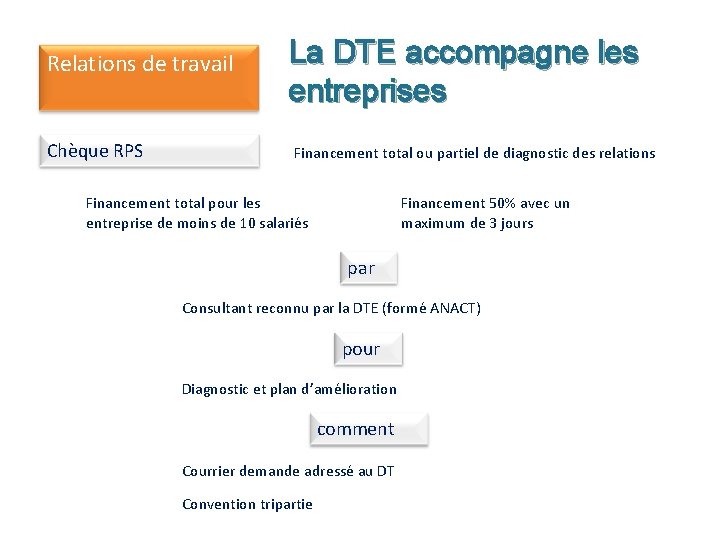 Relations de travail

La DTE accompagne les entreprises

Chèque RPS

Financement total ou partiel de diagnostic des relations

Financement total pour les entreprise de moins de 10 salariés

Financement 50% avec un maximum de 3 jours

par

Consultant reconnu par la DTE (formé ANACT)

pour

Diagnostic et plan d'amélioration

comment

Courrier demande adressé au DT

Convention tripartie